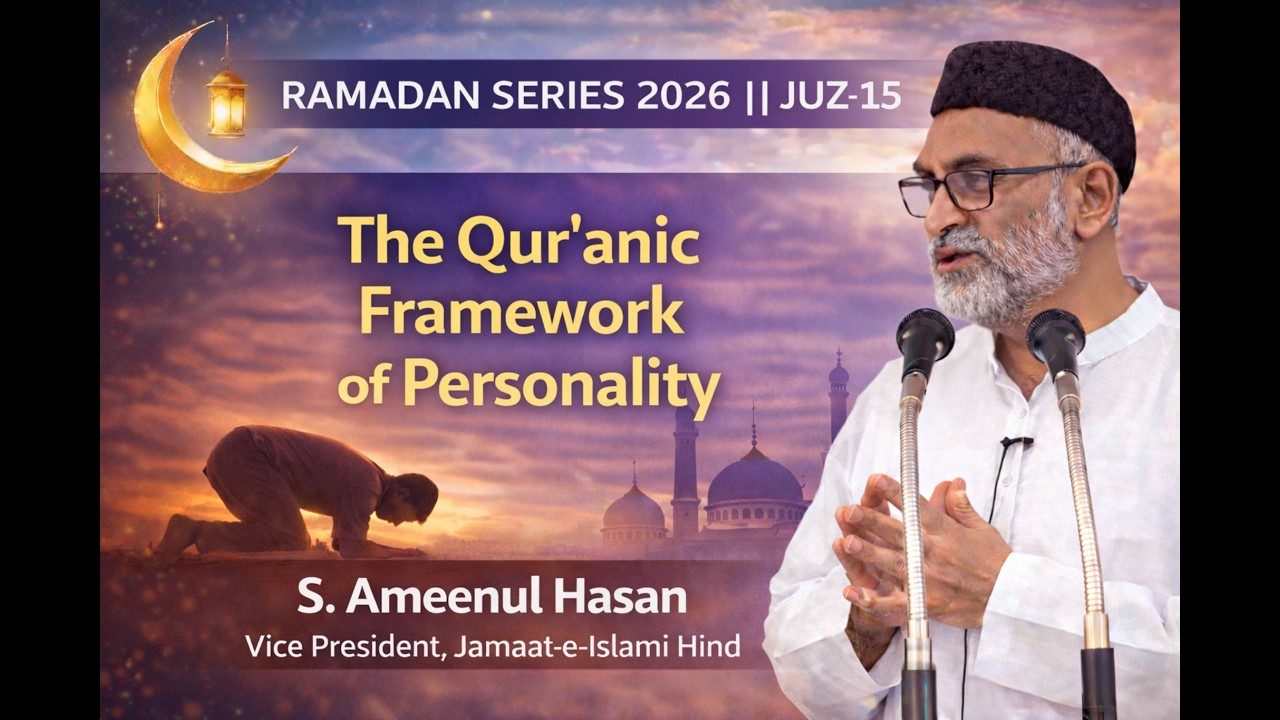 RAMADAN SERIES 2026 || JUZ-15

The Qur'anic Framework of Personality

S. Ameenul Hasan
Vice President, Jamaat-e-Islami Hind